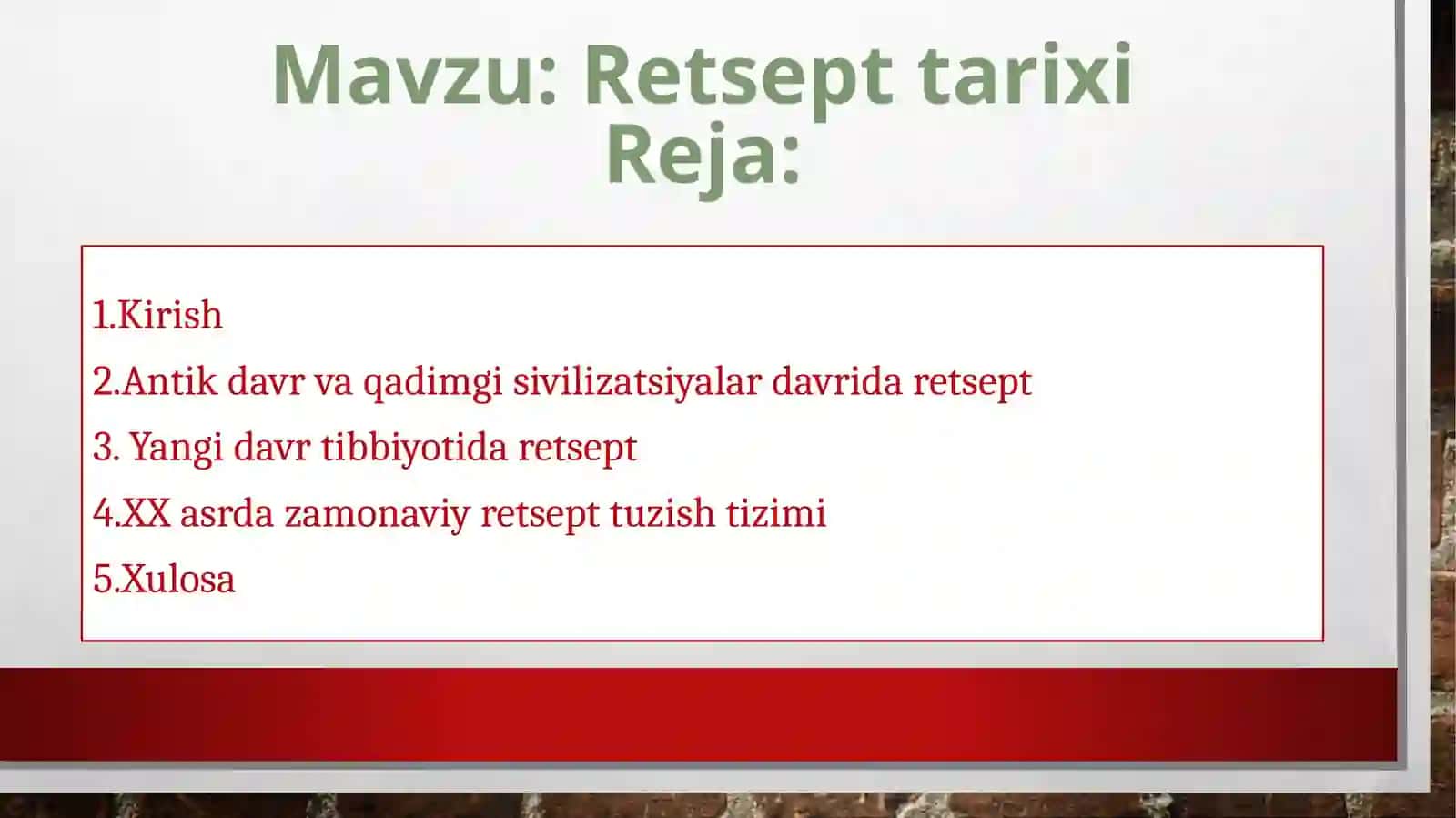 Mavzu: Retsept tarixi
Reja:

1.Kirish
2.Antik davr va qadimgi sivilizatsiyalar davrida retsept
3. Yangi davr tibbiyotida retsept
4.XX asrda zamonaviy retsept tuzish tizimi
5.Xulosa